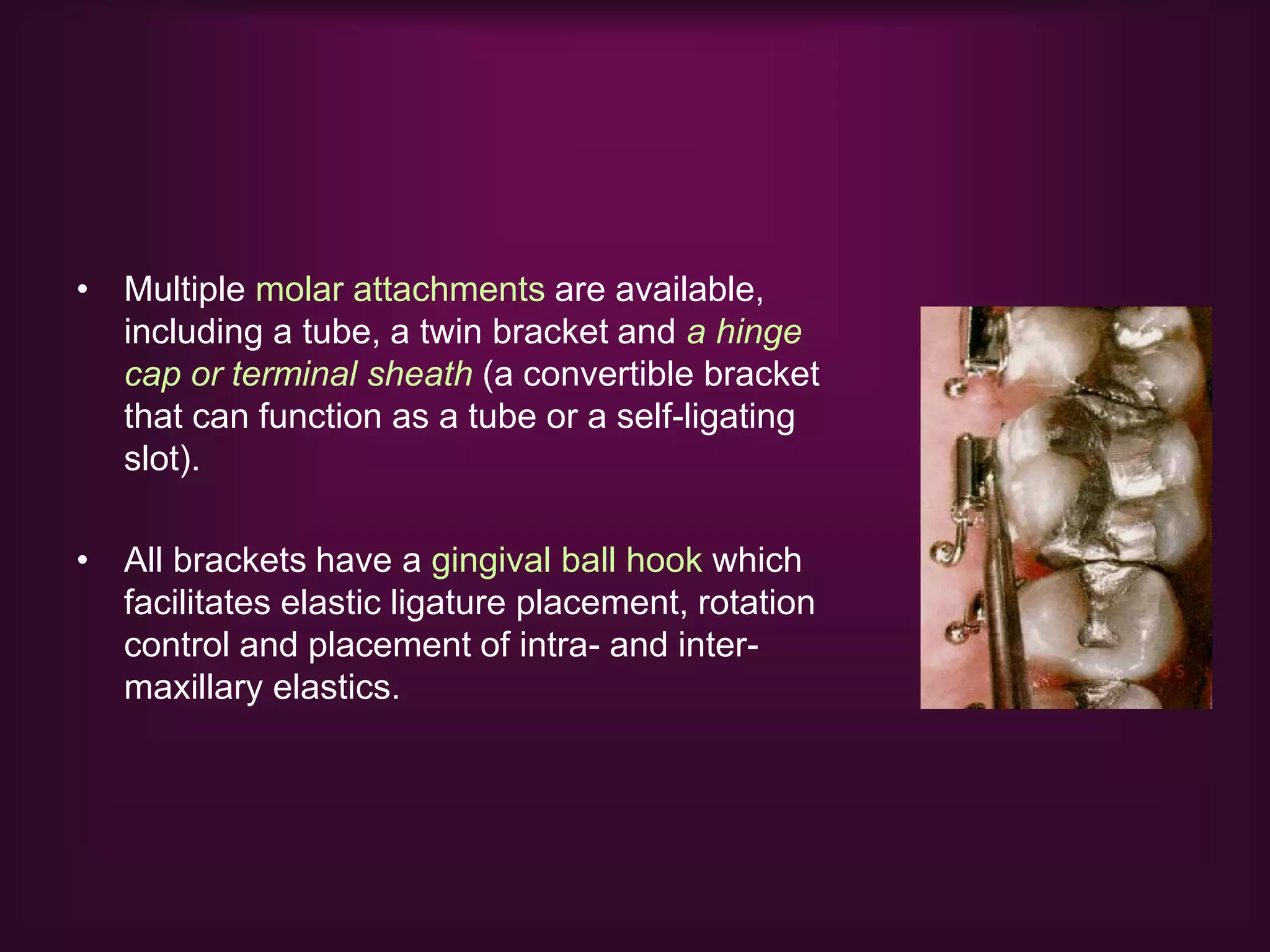 • Multiple molar attachments are available, including a tube, a twin bracket and a hinge cap or terminal sheath (a convertible bracket that can function as a tube or a self-ligating slot).

• All brackets have a gingival ball hook which facilitates elastic ligature placement, rotation control and placement of intra- and inter-maxillary elastics.